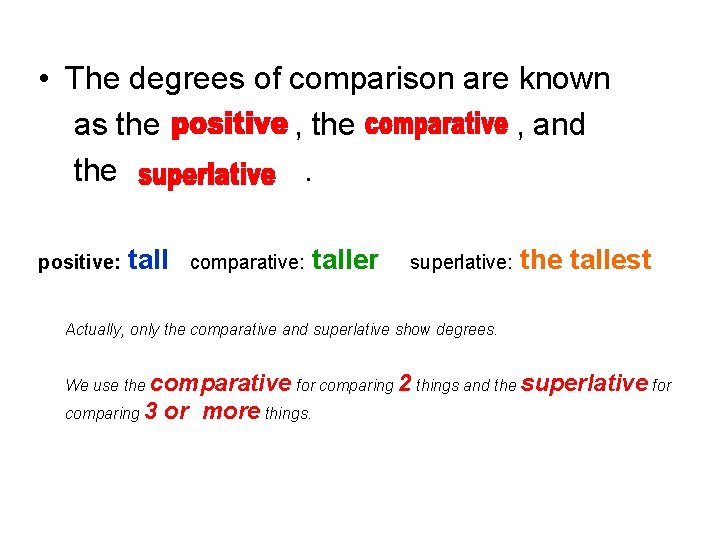 • The degrees of comparison are known as the positive , the comparative , and the superlative .

positive: tall comparative: taller superlative: the tallest

Actually, only the comparative and superlative show degrees.

We use the comparative for comparing 2 things and the superlative for comparing 3 or more things.